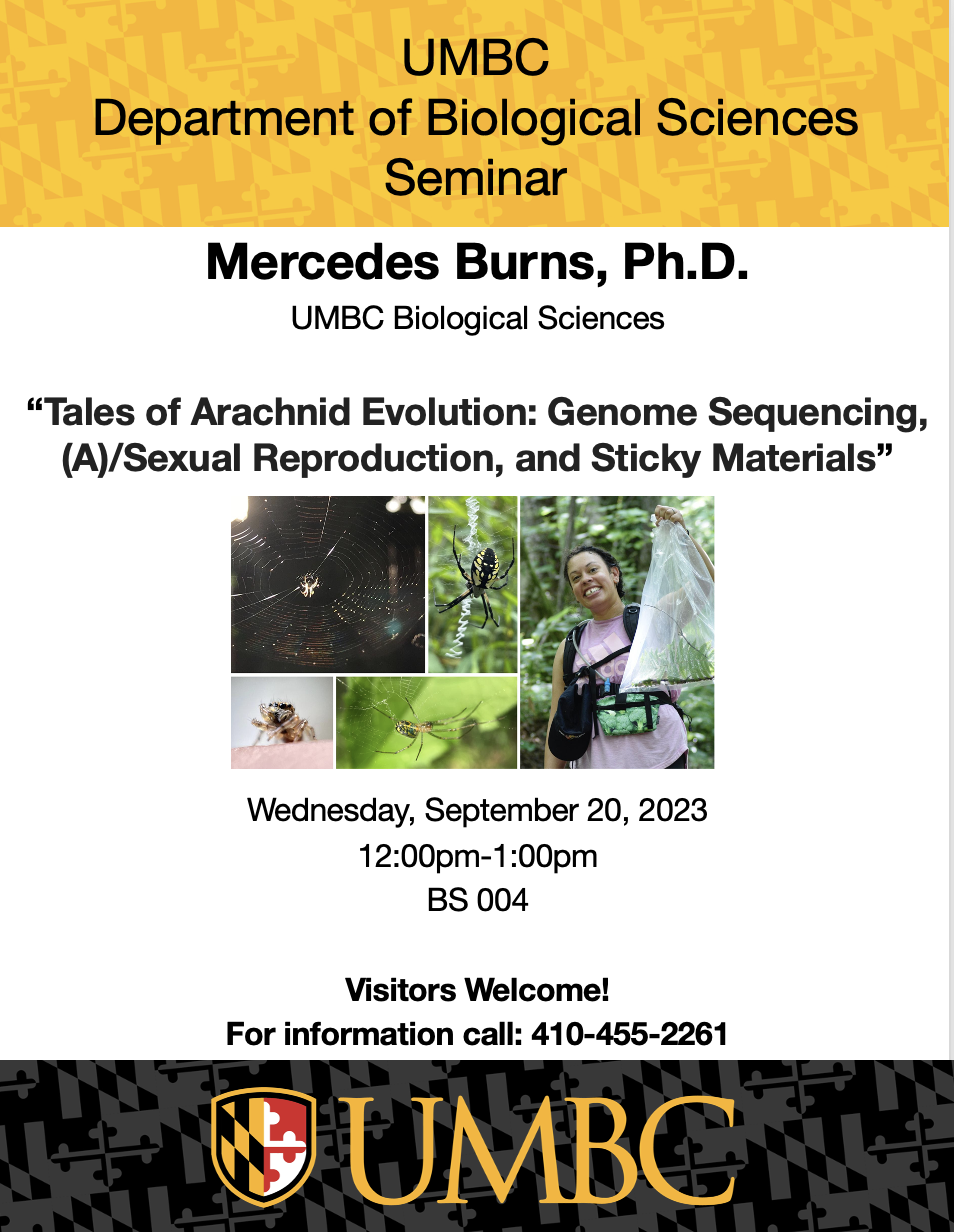 UMBC
Department of Biological Sciences
Seminar

Mercedes Burns, Ph.D.
UMBC Biological Sciences

“Tales of Arachnid Evolution: Genome Sequencing, (A)/Sexual Reproduction, and Sticky Materials”

Wednesday, September 20, 2023
12:00pm-1:00pm
BS 004

Visitors Welcome!
For information call: 410-455-2261

UMBC